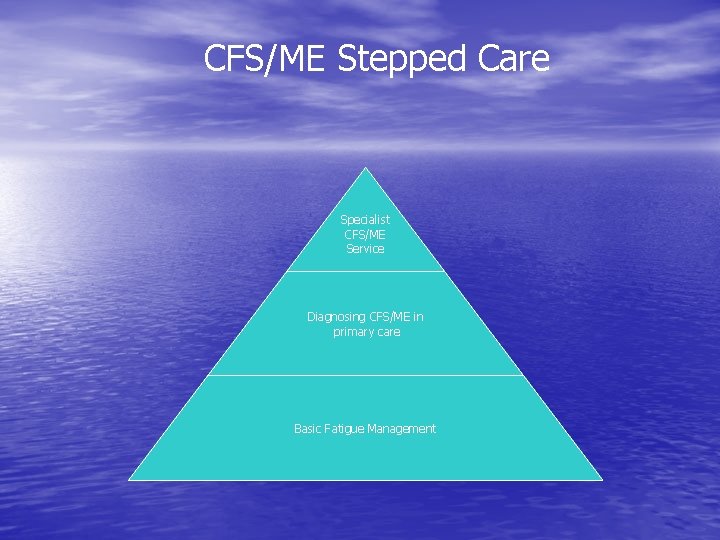 CFS/ME Stepped Care

Specialist CFS/ME Service

Diagnosing CFS/ME in primary care

Basic Fatigue Management